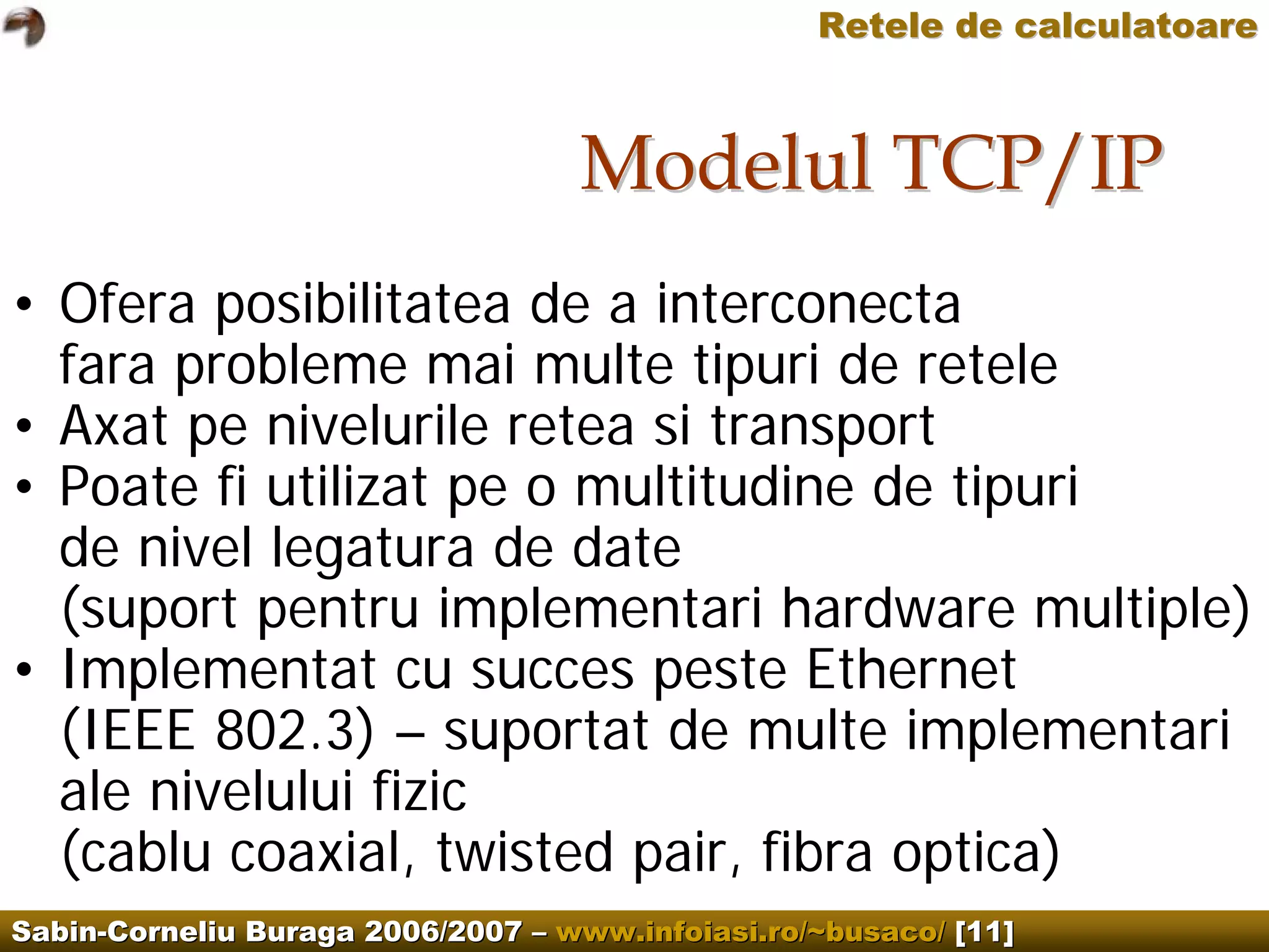 Retele de calculatoare

Modelul TCP/IP

• Ofera posibilitatea de a interconecta fara probleme mai multe tipuri de retele
• Axat pe nivelurile retea si transport
• Poate fi utilizat pe o multitudine de tipuri de nivel legatura de date (suport pentru implementari hardware multiple)
• Implementat cu succes peste Ethernet (IEEE 802.3) – suportat de multe implementari ale nivelului fizic (cablu coaxial, twisted pair, fibra optica)

Sabin-Corneliu Buraga 2006/2007 – www.infoiasi.ro/~busaco/ [11]